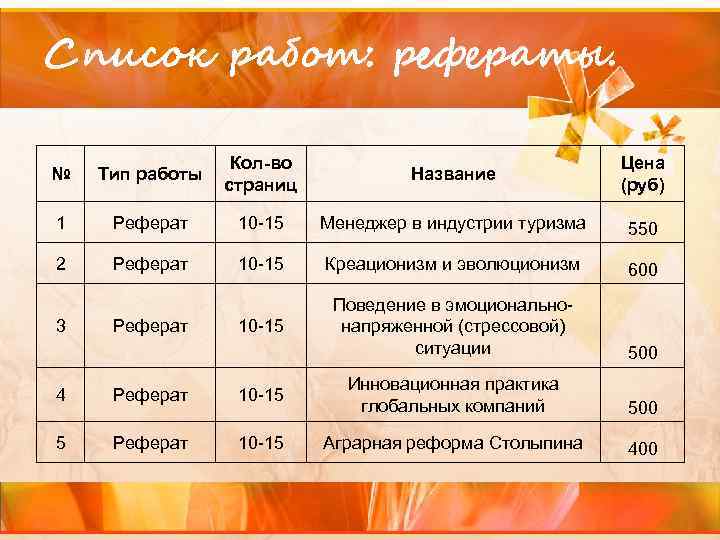 Список работ: рефераты.

| № | Тип работы | Кол-во страниц | Название | Цена (руб) |
|---|---|---|---|---|
| 1 | Реферат | 10-15 | Менеджер в индустрии туризма | 550 |
| 2 | Реферат | 10-15 | Креационизм и эволюционизм | 600 |
| 3 | Реферат | 10-15 | Поведение в эмоционально-напряженной (стрессовой) ситуации | 500 |
| 4 | Реферат | 10-15 | Инновационная практика глобальных компаний | 500 |
| 5 | Реферат | 10-15 | Аграрная реформа Столыпина | 400 |